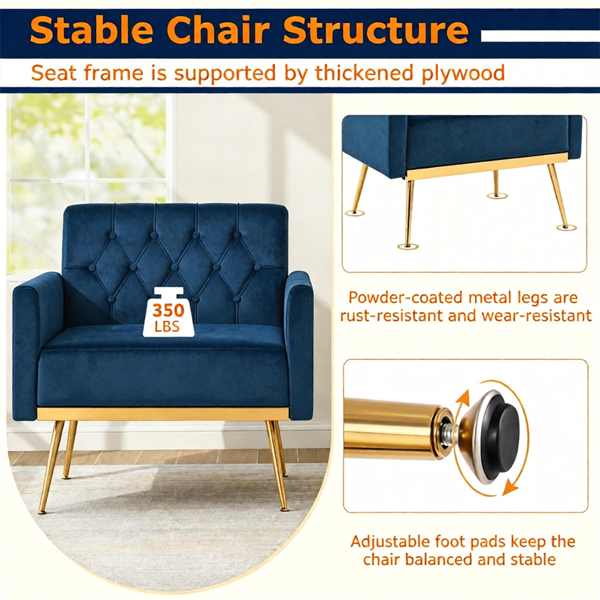 Stable Chair Structure

Seat frame is supported by thickened plywood

350 LBS

Powder-coated metal legs are rust-resistant and wear-resistant

Adjustable foot pads keep the chair balanced and stable